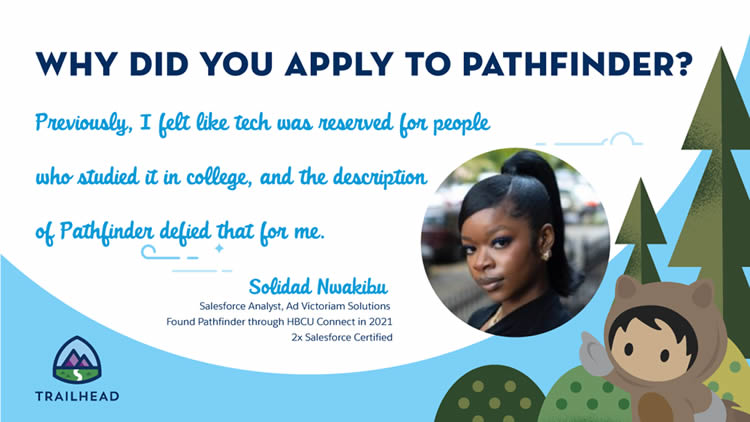 WHY DID YOU APPLY TO PATHFINDER?

Previously, I felt like tech was reserved for people who studied it in college, and the description of Pathfinder defied that for me.

Solidad Nwakibu
Salesforce Analyst, Ad Victoriam Solutions
Found Pathfinder through HBCU Connect in 2021
2x Salesforce Certified

TRAILHEAD